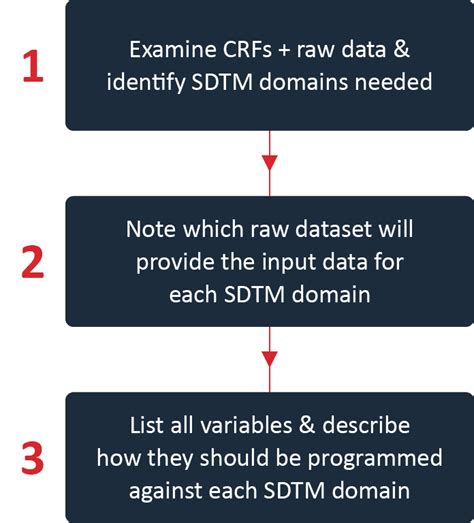 1

Examine CRFs + raw data & identify SDTM domains needed

2

Note which raw dataset will provide the input data for each SDTM domain

3

List all variables & describe how they should be programmed against each SDTM domain